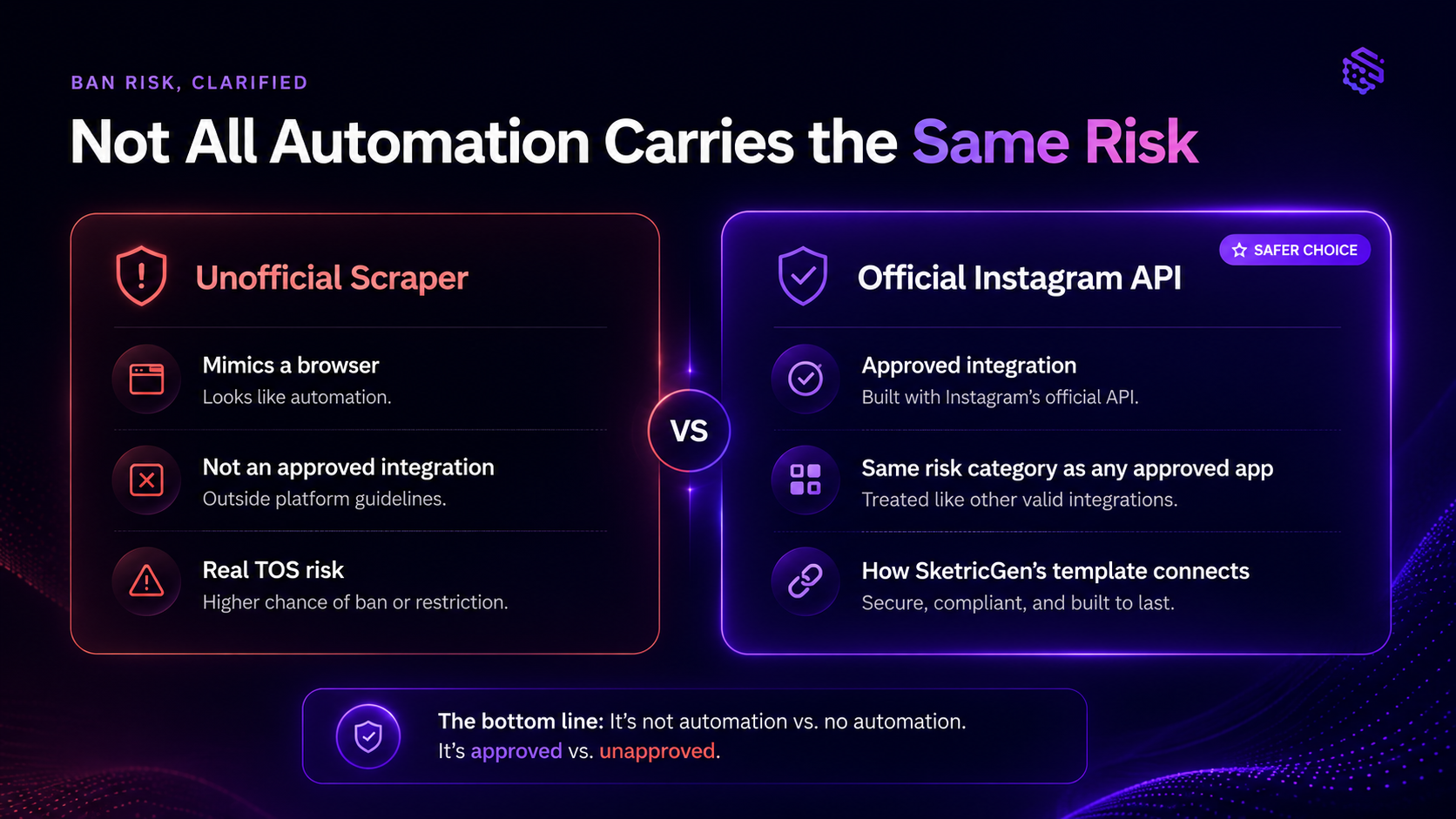 BAN RISK, CLARIFIED

Not All Automation Carries the Same Risk

Unofficial Scraper

Mimics a browser
Looks like automation.

Not an approved integration
Outside platform guidelines.

Real TOS risk
Higher chance of ban or restriction.

VS

SAFER CHOICE

Official Instagram API

Approved integration
Built with Instagram's official API.

Same risk category as any approved app
Treated like other valid integrations.

How SketricGen's template connects
Secure, compliant, and built to last.

The bottom line: It's not automation vs. no automation.
It's approved vs. unapproved.